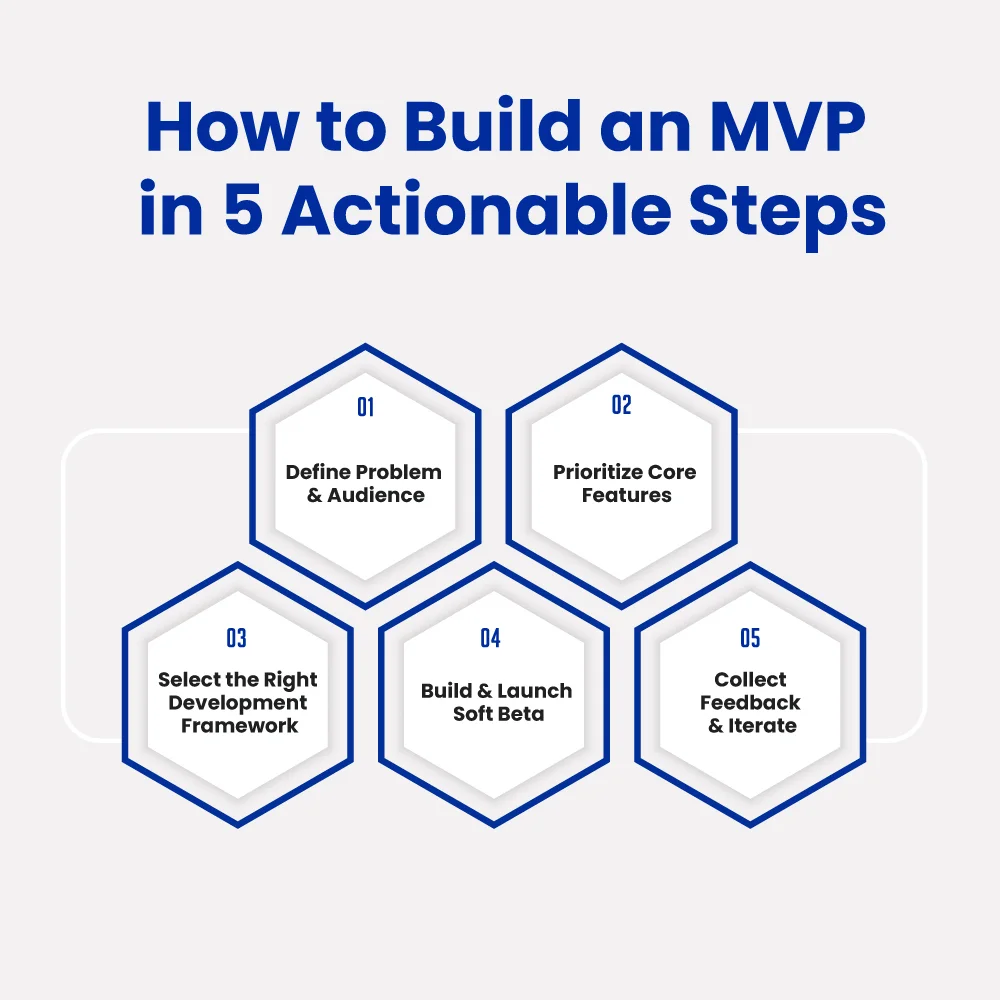 How to Build an MVP in 5 Actionable Steps

01
Define Problem & Audience

02
Prioritize Core Features

03
Select the Right Development Framework

04
Build & Launch Soft Beta

05
Collect Feedback & Iterate